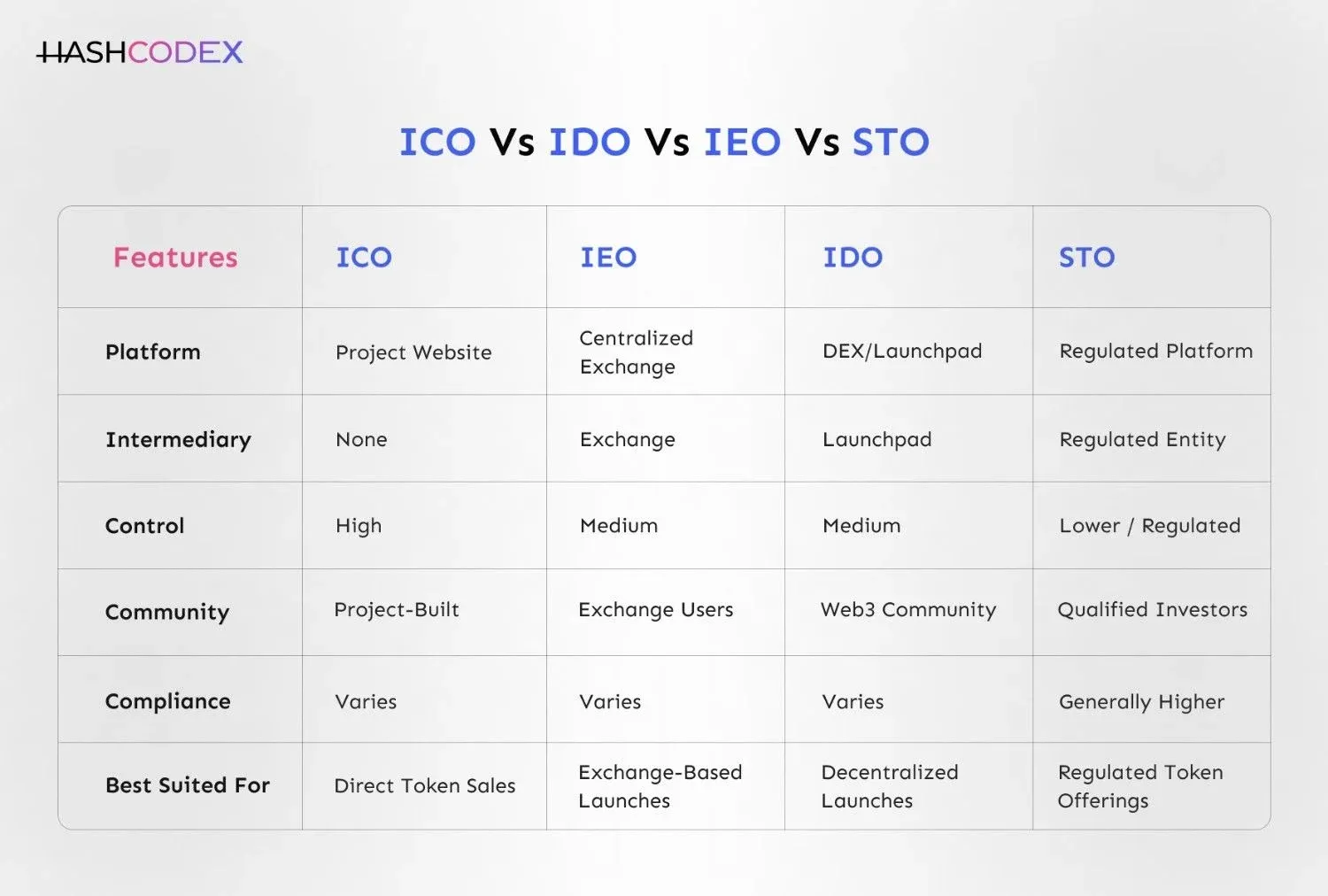 HASHCODEX

ICO Vs IDO Vs IEO Vs STO

| Features | ICO | IEO | IDO | STO |
|---|---|---|---|---|
| Platform | Project Website | Centralized Exchange | DEX/Launchpad | Regulated Platform |
| Intermediary | None | Exchange | Launchpad | Regulated Entity |
| Control | High | Medium | Medium | Lower / Regulated |
| Community | Project-Built | Exchange Users | Web3 Community | Qualified Investors |
| Compliance | Varies | Varies | Varies | Generally Higher |
| Best Suited For | Direct Token Sales | Exchange-Based Launches | Decentralized Launches | Regulated Token Offerings |